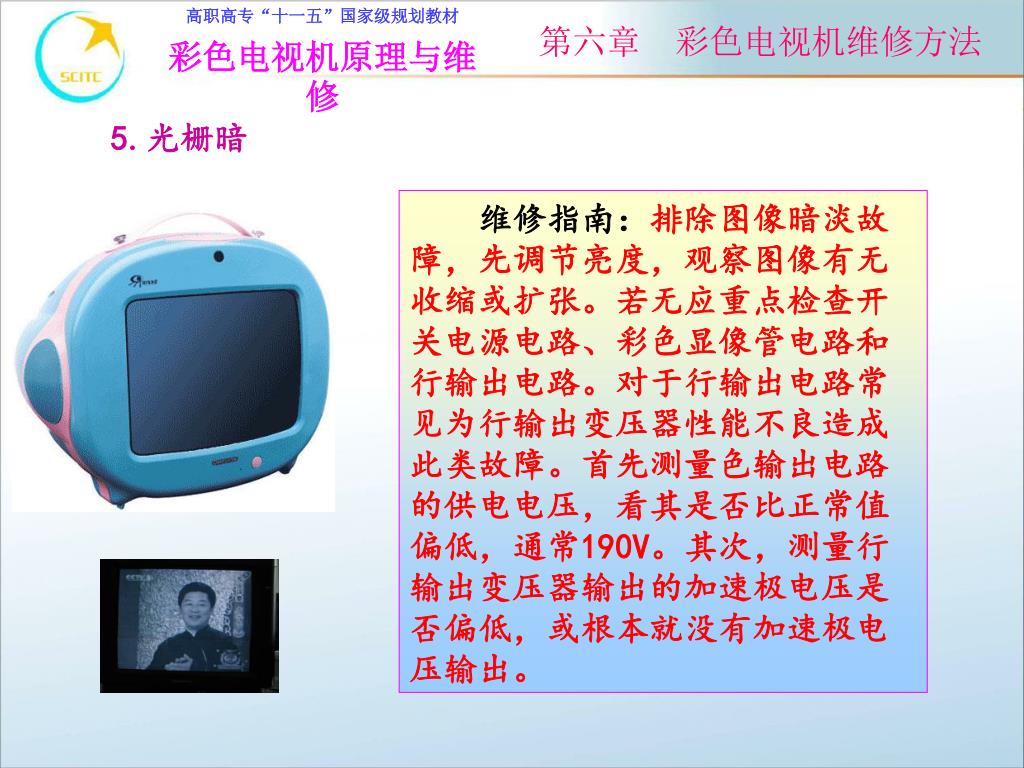 SCITC

高职高专“十一五”国家级规划教材

彩色电视机原理与维修

第六章　彩色电视机维修方法

5. 光栅暗

维修指南：排除图像暗淡故障，先调节亮度，观察图像有无收缩或扩张。若无应重点检查开关电源电路、彩色显像管电路和行输出电路。对于行输出电路常见为行输出变压器性能不良造成此类故障。首先测量色输出电路的供电电压，看其是否比正常值偏低，通常190V。其次，测量行输出变压器输出的加速极电压是否偏低，或根本就没有加速极电压输出。